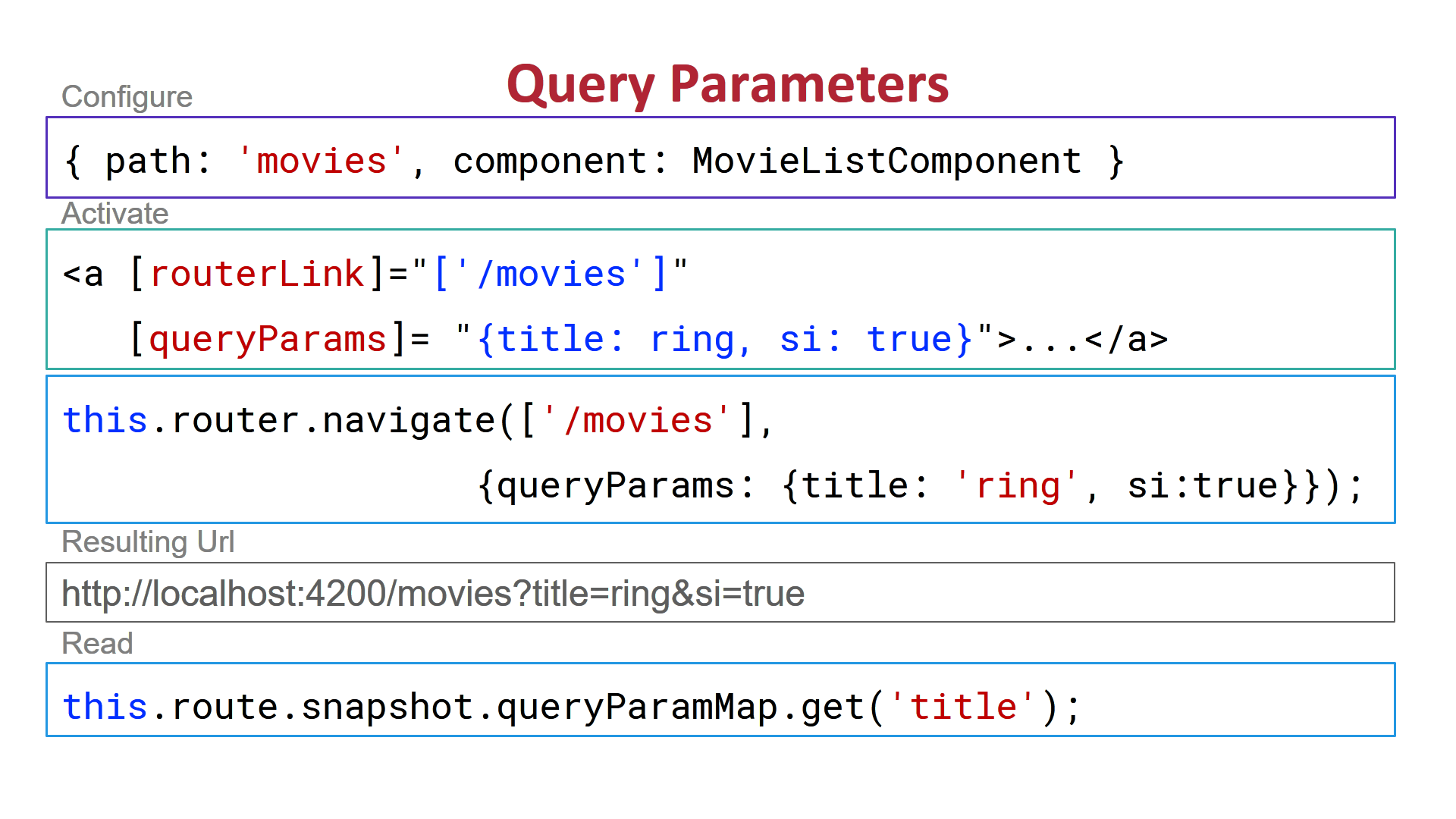 Query Parameters

Configure

{ path: 'movies', component: MovieListComponent }

Activate

<a [routerLink]="['/movies']"
[queryParams]= "{title: ring, si: true}">...</a>

this.router.navigate(['/movies'],
{queryParams: {title: 'ring', si:true}});

Resulting Url

http://localhost:4200/movies?title=ring&si=true

Read

this.route.snapshot.queryParamMap.get('title');